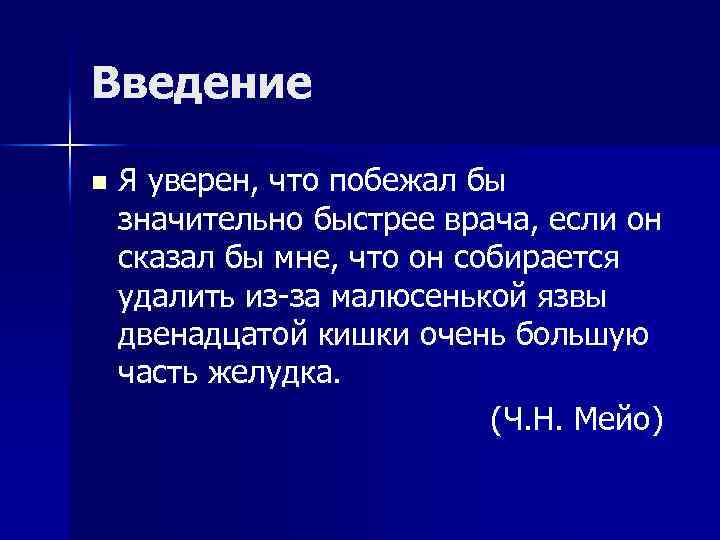 Введение

Я уверен, что побежал бы значительно быстрее врача, если он сказал бы мне, что он собирается удалить из-за малюсенькой язвы двенадцатой кишки очень большую часть желудка.

(Ч.Н. Мейо)